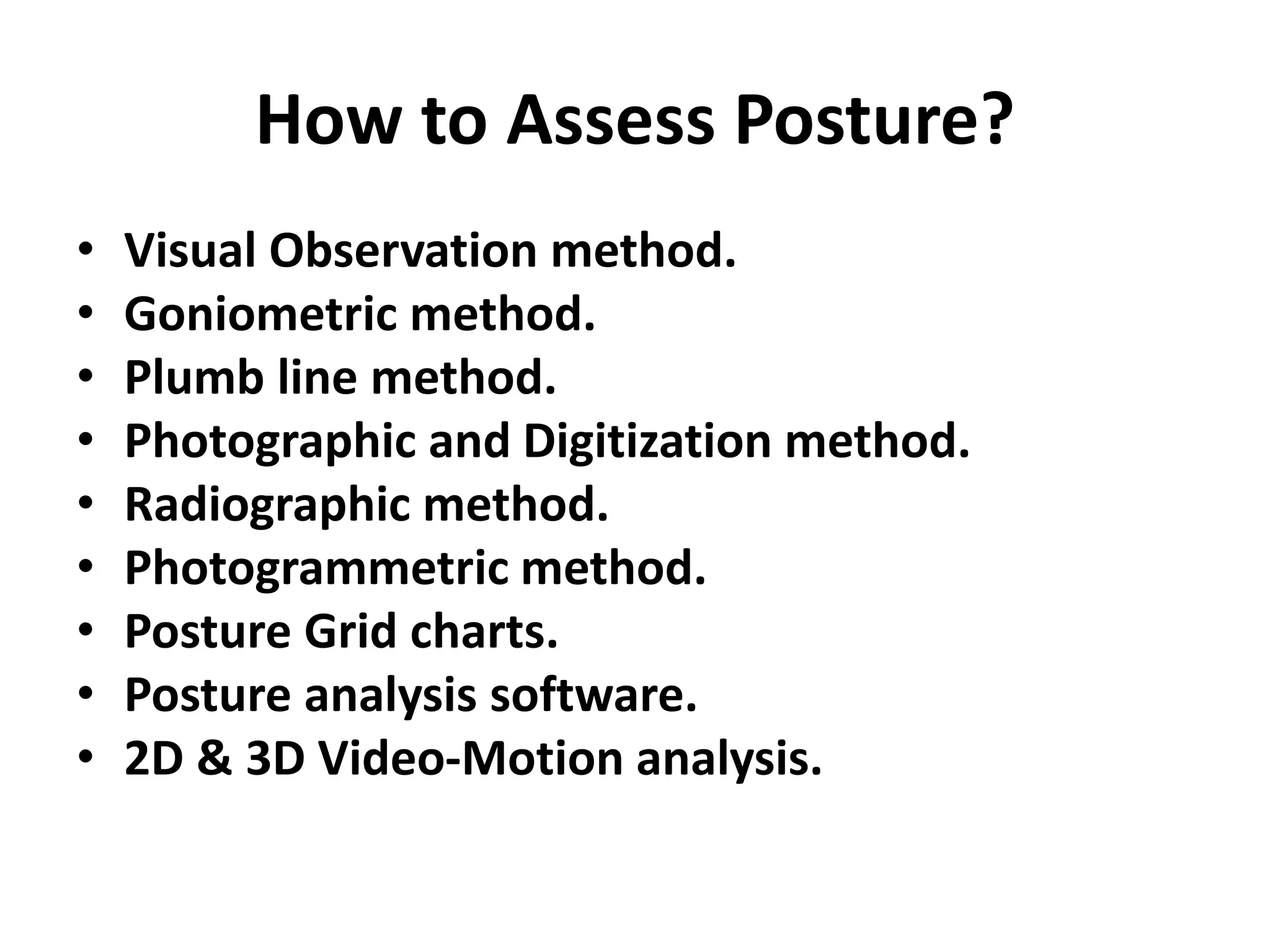 How to Assess Posture?

• Visual Observation method.
• Goniometric method.
• Plumb line method.
• Photographic and Digitization method.
• Radiographic method.
• Photogrammetric method.
• Posture Grid charts.
• Posture analysis software.
• 2D & 3D Video-Motion analysis.